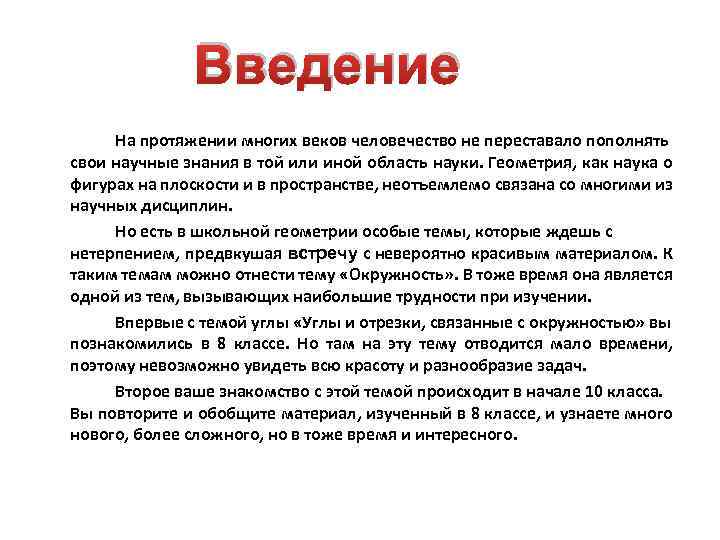 Введение

На протяжении многих веков человечество не переставало пополнять свои научные знания в той или иной область науки. Геометрия, как наука о фигурах на плоскости и в пространстве, неотъемлемо связана со многими из научных дисциплин.

Но есть в школьной геометрии особые темы, которые ждешь с нетерпением, предвкушая встречу с невероятно красивым материалом. К таким темам можно отнести тему «Окружность». В тоже время она является одной из тем, вызывающих наибольшие трудности при изучении.

Впервые с темой углы «Углы и отрезки, связанные с окружностью» вы познакомились в 8 классе. Но там на эту тему отводится мало времени, поэтому невозможно увидеть всю красоту и разнообразие задач.

Второе ваше знакомство с этой темой происходит в начале 10 класса. Вы повторите и обобщите материал, изученный в 8 классе, и узнаете много нового, более сложного, но в тоже время и интересного.